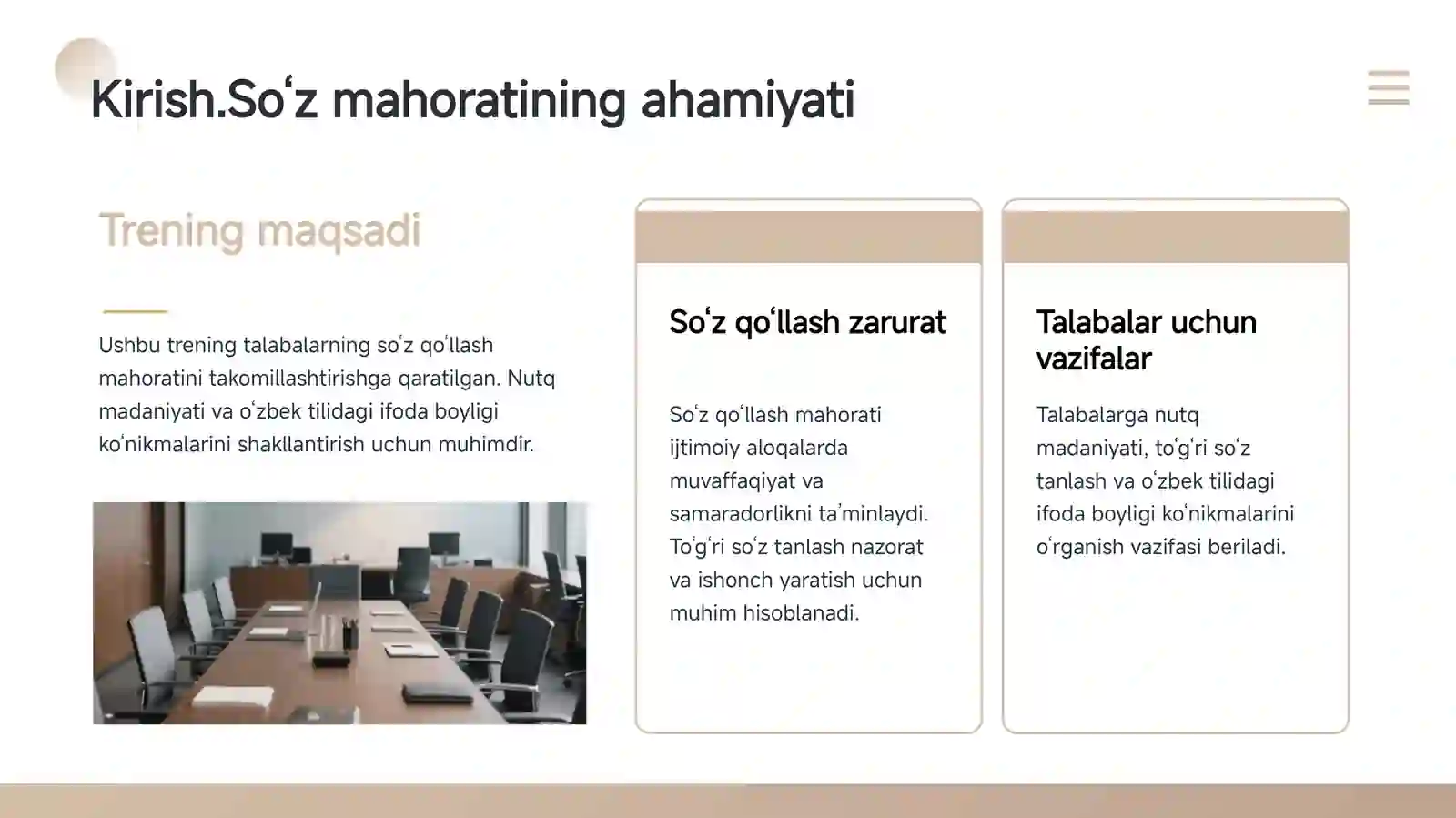 Kirish.Soʻz mahoratining ahamiyati

Trening maqsadi

Ushbu trening talabalarning soʻz qoʻllash mahoratini takomillashtirishga qaratilgan. Nutq madaniyati va oʻzbek tilidagi ifoda boyligi koʻnikmalarini shakllantirish uchun muhimdir.

Soʻz qoʻllash zarurat

Soʻz qoʻllash mahorati ijtimoiy aloqalarda muvaffaqiyat va samaradorlikni taʼminlaydi. Toʻgʻri soʻz tanlash nazorat va ishonch yaratish uchun muhim hisoblanadi.

Talabalar uchun vazifalar

Talabalarga nutq madaniyati, toʻgʻri soʻz tanlash va oʻzbek tilidagi ifoda boyligi koʻnikmalarini oʻrganish vazifasi beriladi.